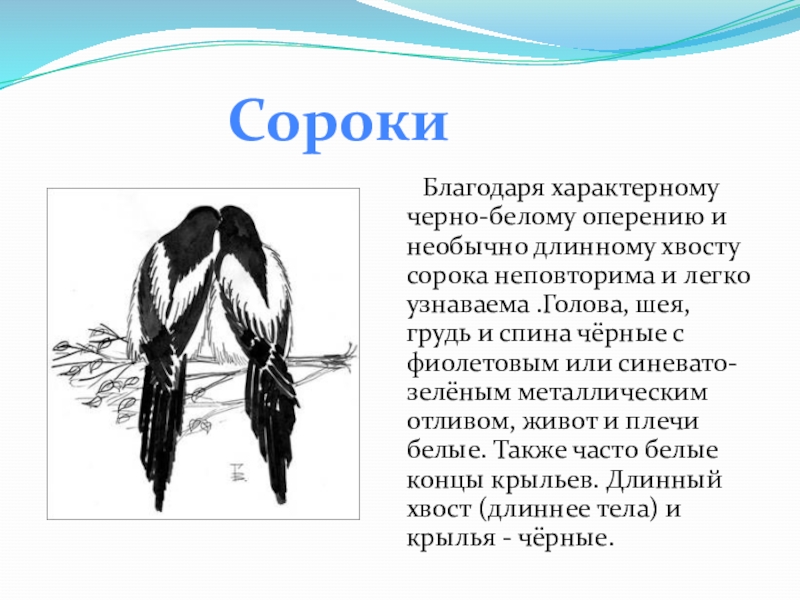 Сороки

Благодаря характерному черно-белому оперению и необычно длинному хвосту сорока неповторима и легко узнаваема .Голова, шея, грудь и спина чёрные с фиолетовым или синевато-зелёным металлическим отливом, живот и плечи белые. Также часто белые концы крыльев. Длинный хвост (длиннее тела) и крылья - чёрные.